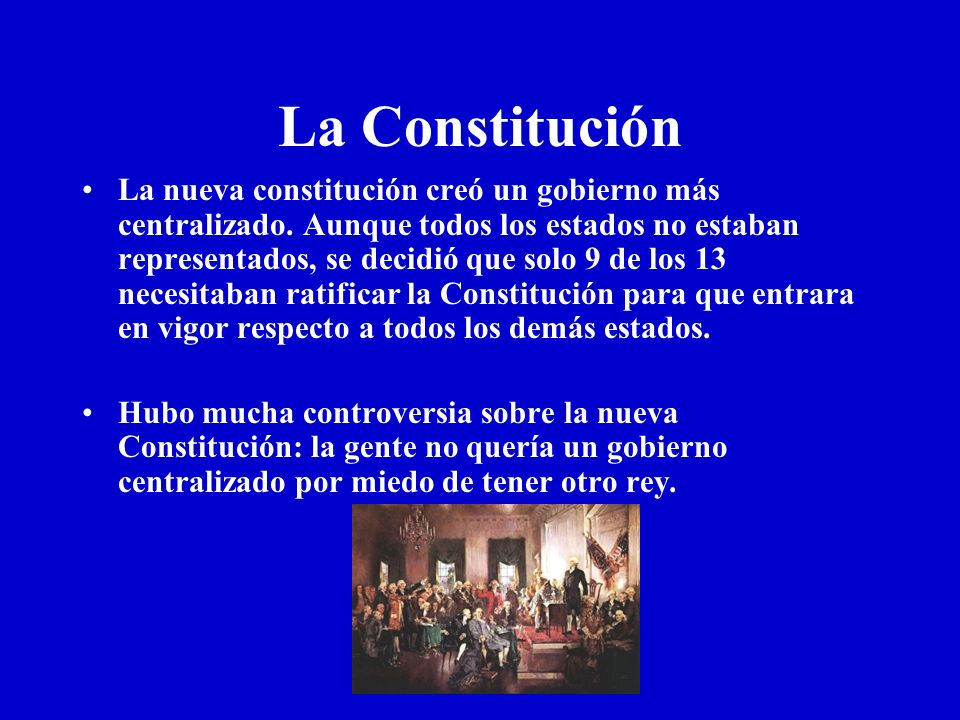 La Constitución

• La nueva constitución creó un gobierno más centralizado. Aunque todos los estados no estaban representados, se decidió que solo 9 de los 13 necesitaban ratificar la Constitución para que entrara en vigor respecto a todos los demás estados.

• Hubo mucha controversia sobre la nueva Constitución: la gente no quería un gobierno centralizado por miedo de tener otro rey.